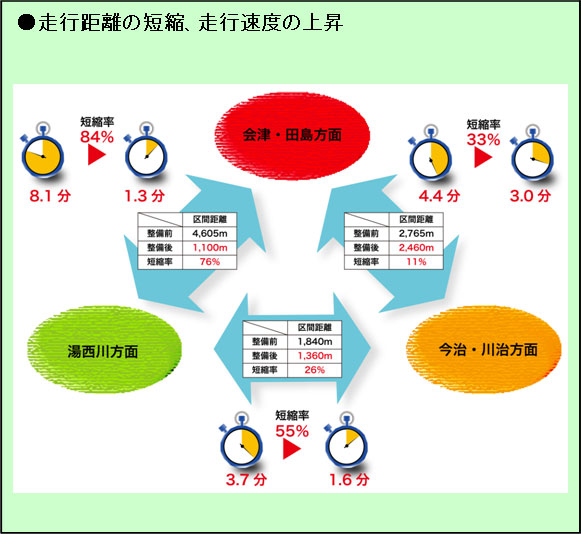 ●走行距離の短縮、走行速度の上昇

短縮率
84%

8.1 分

1.3 分

会津・田島方面

短縮率
33%

4.4 分

3.0 分

| | 区間距離 |
|---|---|
| 整備前 | 4,605m |
| 整備後 | 1,100m |
| 短縮率 | 76% |

| | 区間距離 |
|---|---|
| 整備前 | 2,765m |
| 整備後 | 2,460m |
| 短縮率 | 11% |

湯西川方面

| | 区間距離 |
|---|---|
| 整備前 | 1,840m |
| 整備後 | 1,360m |
| 短縮率 | 26% |

今治・川治方面

短縮率
55%

3.7 分

1.6 分